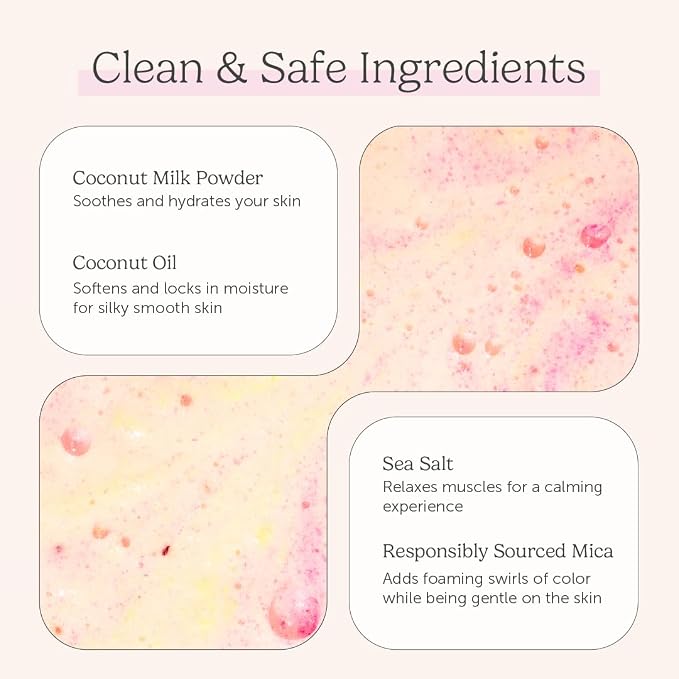 Clean & Safe Ingredients

Coconut Milk Powder
Soothes and hydrates your skin

Coconut Oil
Softens and locks in moisture for silky smooth skin

Sea Salt
Relaxes muscles for a calming experience

Responsibly Sourced Mica
Adds foaming swirls of color while being gentle on the skin